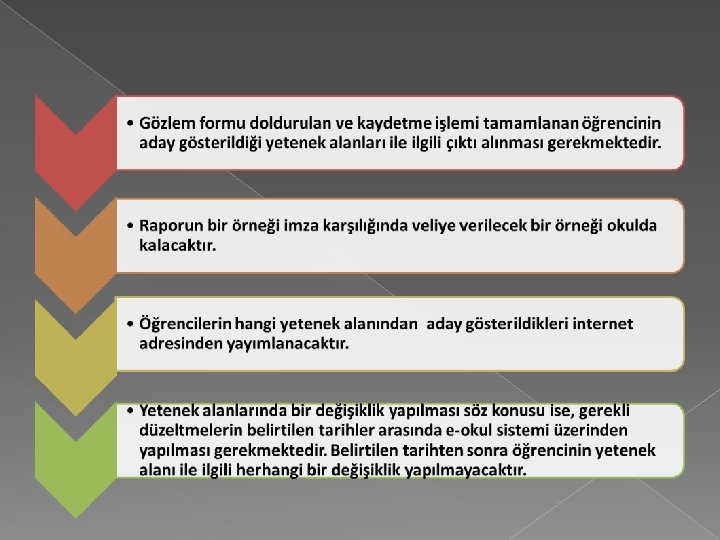 • Gözlem formu doldurulan ve kaydetme işlemi tamamlanan öğrencinin aday gösterildiği yetenek alanları ile ilgili çıktı alınması gerekmektedir.

• Raporun bir örneği imza karşılığında veliye verilecek bir örneği okulda kalacaktır.

• Öğrencilerin hangi yetenek alanından aday gösterildikleri internet adresinden yayımlanacaktır.

• Yetenek alanlarında bir değişiklik yapılması söz konusu ise, gerekli düzeltmelerin belirtilen tarihler arasında e-okul sistemi üzerinden yapılması gerekmektedir. Belirtilen tarihten sonra öğrencinin yetenek alanı ile ilgili herhangi bir değişiklik yapılmayacaktır.